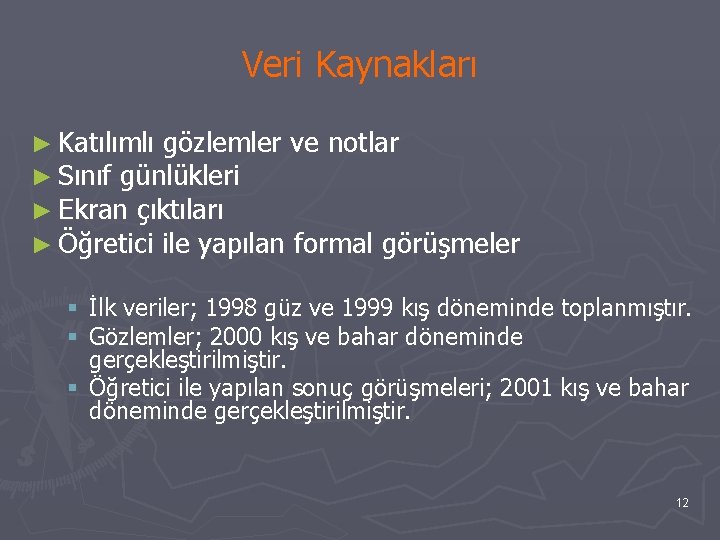 Veri Kaynakları

► Katılımlı gözlemler ve notlar
► Sınıf günlükleri
► Ekran çıktıları
► Öğretici ile yapılan formal görüşmeler

▪ İlk veriler; 1998 güz ve 1999 kış döneminde toplanmıştır.
▪ Gözlemler; 2000 kış ve bahar döneminde gerçekleştirilmiştir.
▪ Öğretici ile yapılan sonuç görüşmeleri; 2001 kış ve bahar döneminde gerçekleştirilmiştir.

12